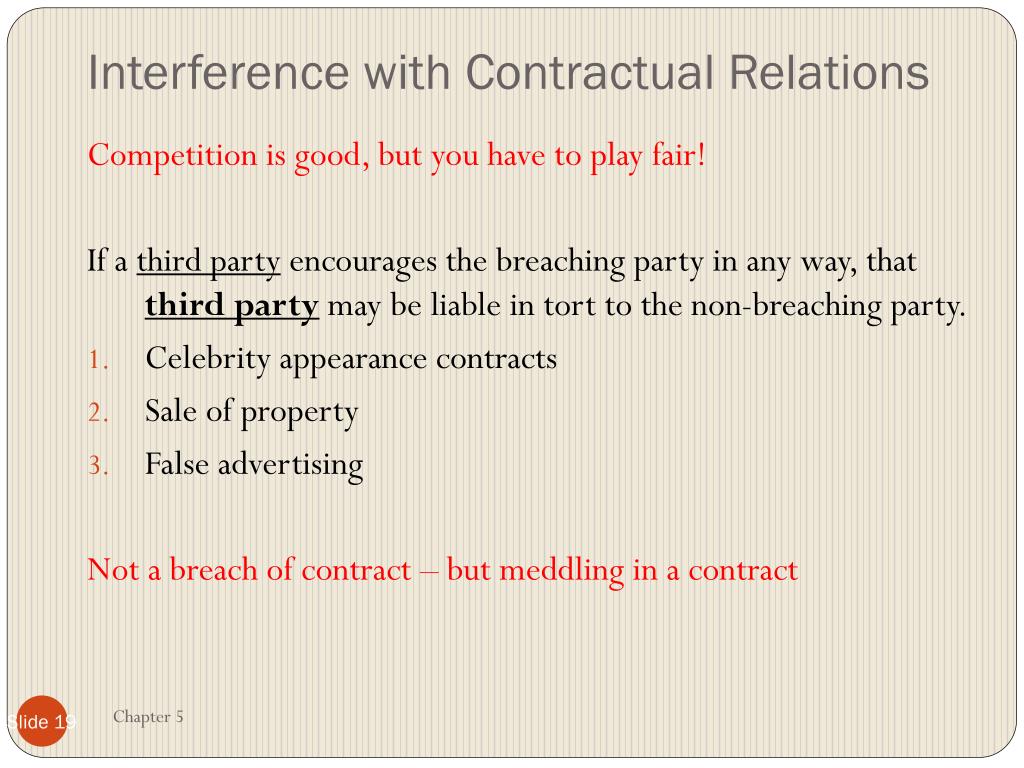 Interference with Contractual Relations

Competition is good, but you have to play fair!

If a third party encourages the breaching party in any way, that third party may be liable in tort to the non-breaching party.

1. Celebrity appearance contracts
2. Sale of property
3. False advertising

Not a breach of contract – but meddling in a contract

Slide 19

Chapter 5